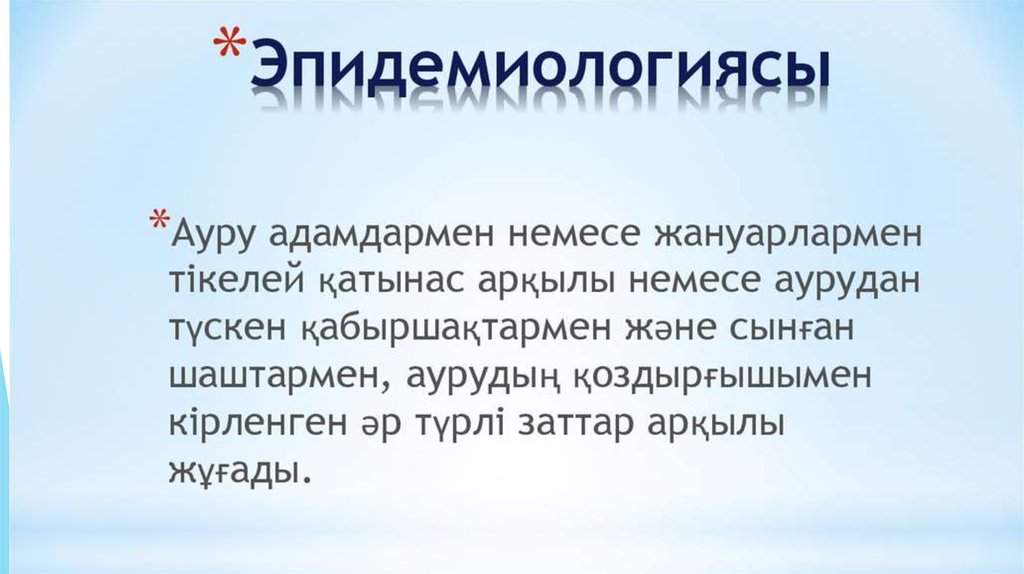 *Эпидемиологиясы

*Ауру адамдармен немесе жануарлармен тікелей қатынас арқылы немесе аурудан түскен қабыршақтармен және сынған шаштармен, аурудың қоздырғышымен кірленген әр түрлі заттар арқылы жұғады.